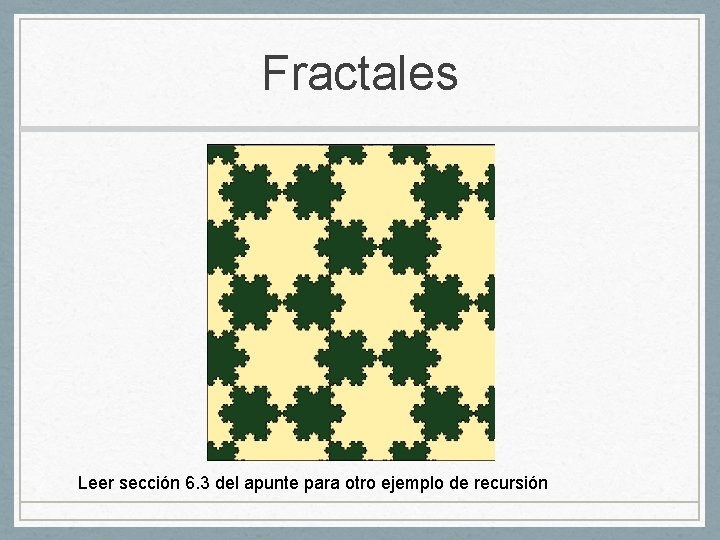 Fractales

Leer sección 6.3 del apunte para otro ejemplo de recursión